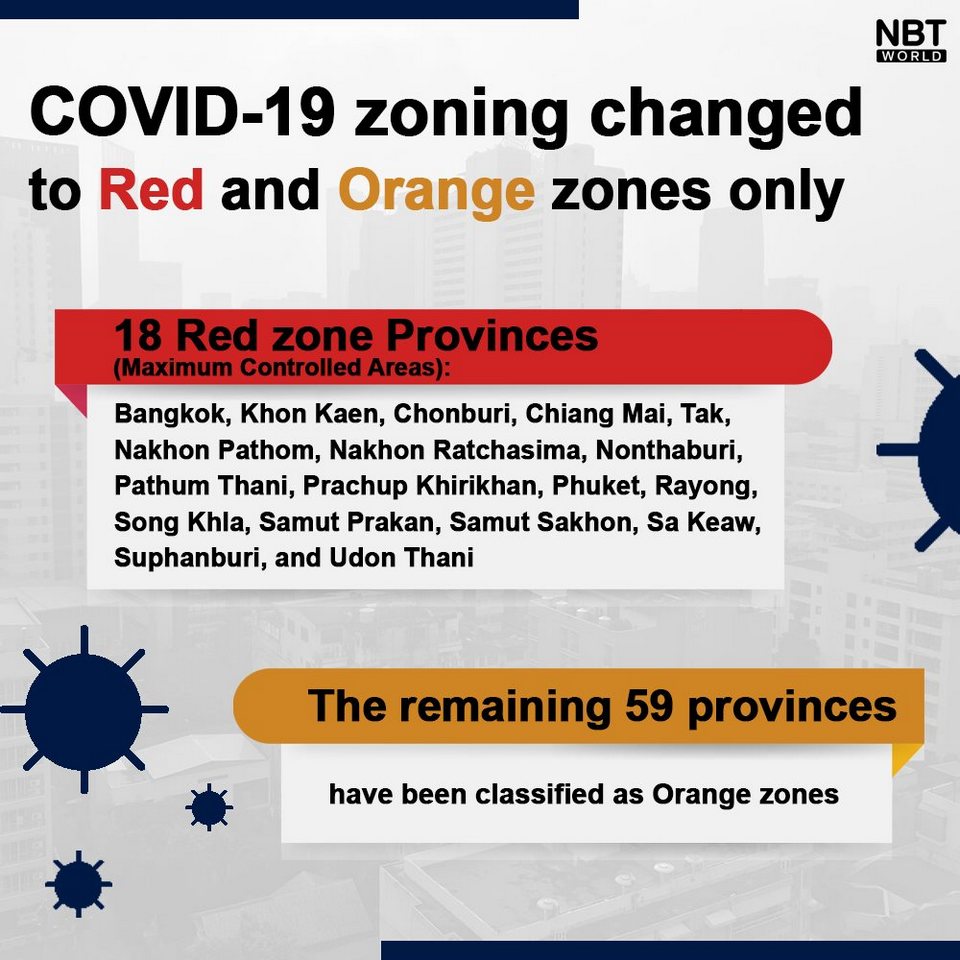 NBT WORLD

COVID-19 zoning changed to Red and Orange zones only

18 Red zone Provinces
(Maximum Controlled Areas):

Bangkok, Khon Kaen, Chonburi, Chiang Mai, Tak, Nakhon Pathom, Nakhon Ratchasima, Nonthaburi, Pathum Thani, Prachup Khirikhan, Phuket, Rayong, Song Khla, Samut Prakan, Samut Sakhon, Sa Keaw, Suphanburi, and Udon Thani

The remaining 59 provinces

have been classified as Orange zones